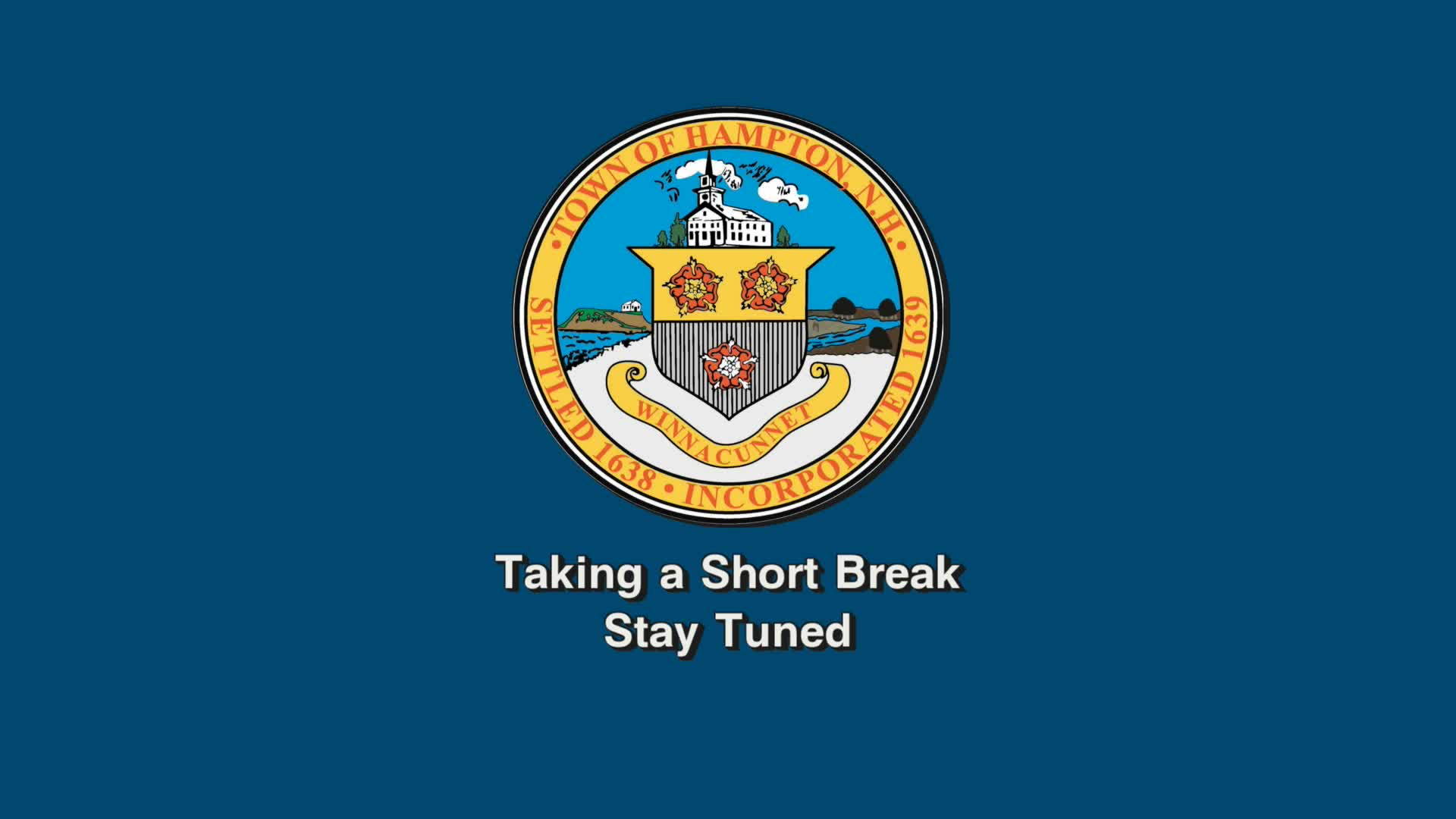 • TOWN OF HAMPTON, N.H. •
SETTLED 1638 • INCORPORATED 1639
WINNACUNNET

Taking a Short Break
Stay Tuned